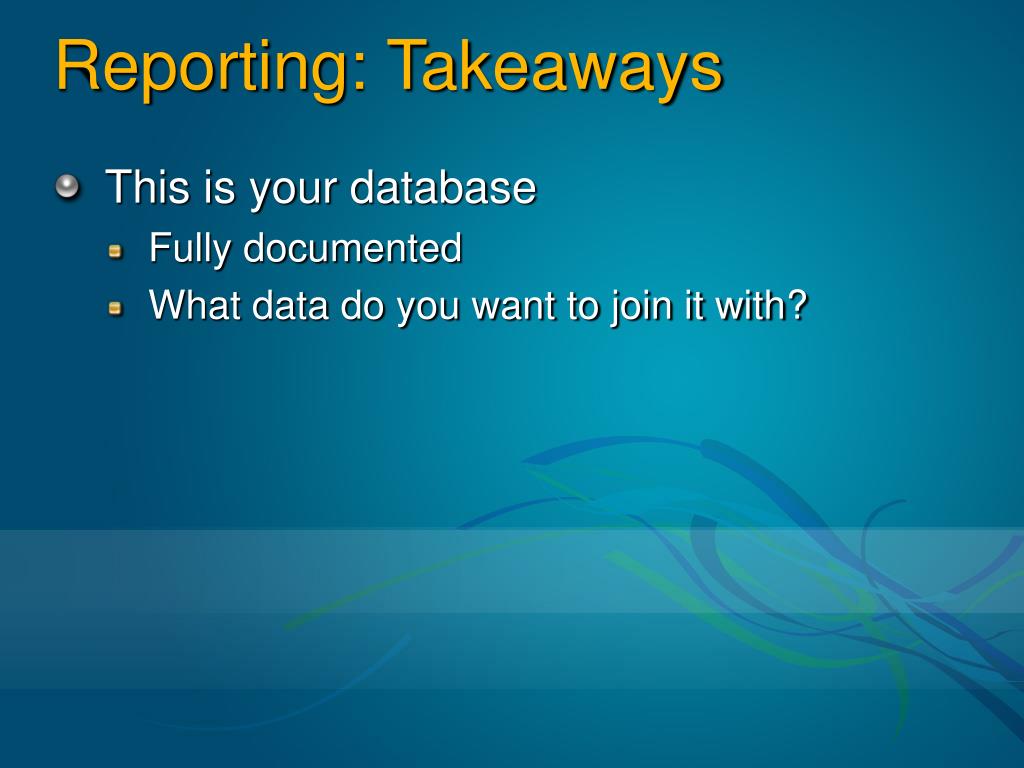 Reporting: Takeaways

This is your database

Fully documented

What data do you want to join it with?